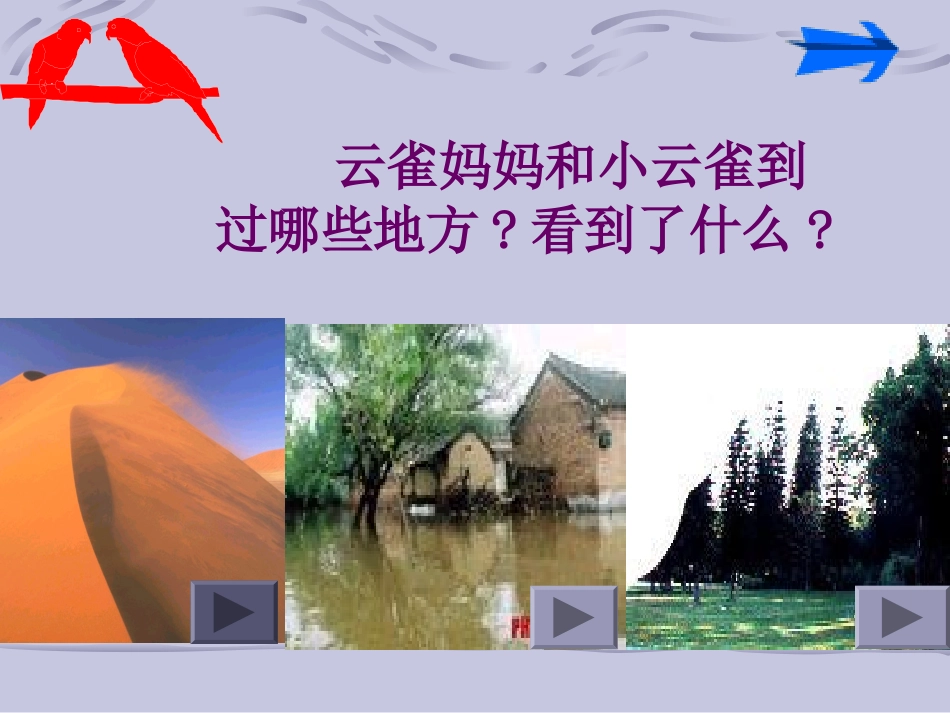 云雀妈妈和小云雀到过哪些地方？看到了什么？